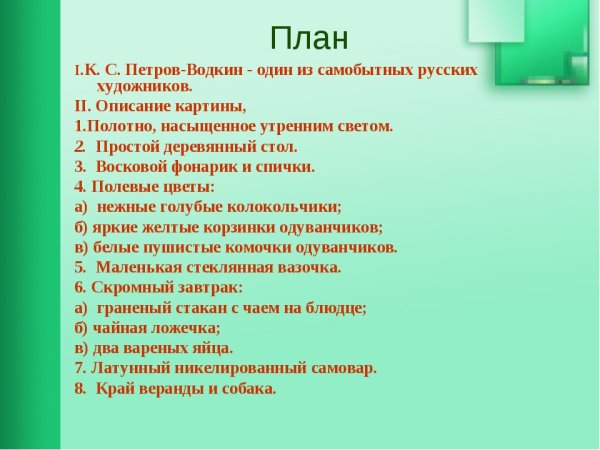 План

I.К. С. Петров-Водкин - один из самобытных русских художников.
II. Описание картины,
1.Полотно, насыщенное утренним светом.
2. Простой деревянный стол.
3. Восковой фонарик и спички.
4. Полевые цветы:
а) нежные голубые колокольчики;
б) яркие желтые корзинки одуванчиков;
в) белые пушистые комочки одуванчиков.
5. Маленькая стеклянная вазочка.
6. Скромный завтрак:
а) граненый стакан с чаем на блюдце;
б) чайная ложечка;
в) два вареных яйца.
7. Латунный никелированный самовар.
8. Край веранды и собака.